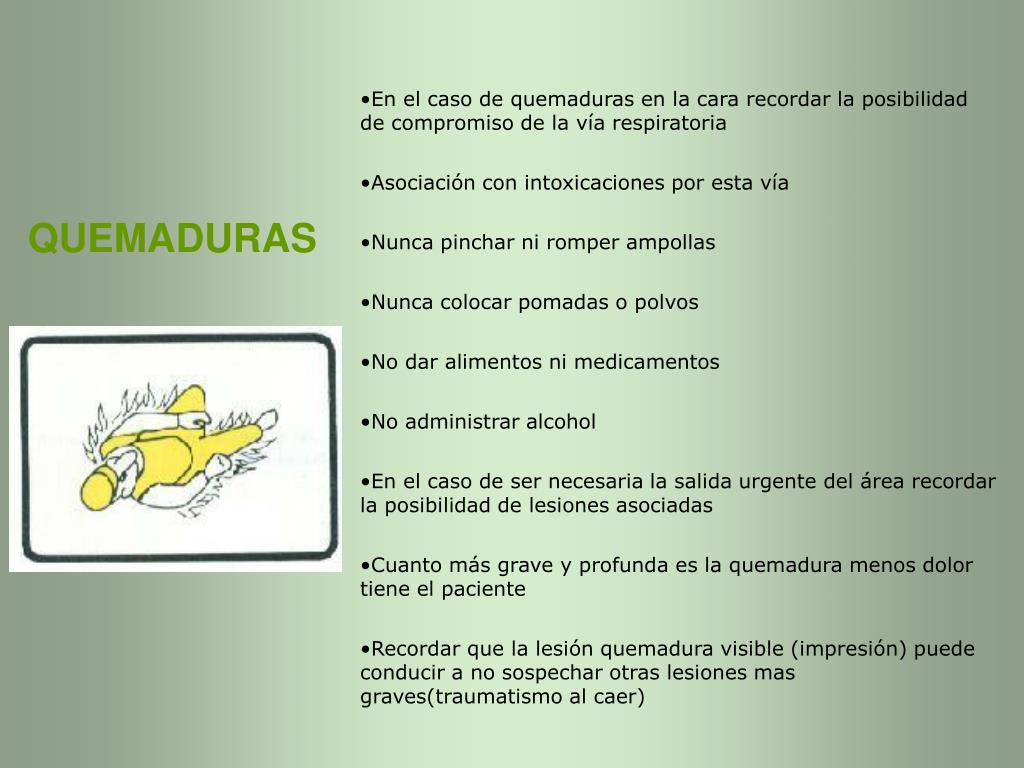 QUEMADURAS

•En el caso de quemaduras en la cara recordar la posibilidad de compromiso de la vía respiratoria

•Asociación con intoxicaciones por esta vía

•Nunca pinchar ni romper ampollas

•Nunca colocar pomadas o polvos

•No dar alimentos ni medicamentos

•No administrar alcohol

•En el caso de ser necesaria la salida urgente del área recordar la posibilidad de lesiones asociadas

•Cuanto más grave y profunda es la quemadura menos dolor tiene el paciente

•Recordar que la lesión quemadura visible (impresión) puede conducir a no sospechar otras lesiones mas graves(traumatismo al caer)